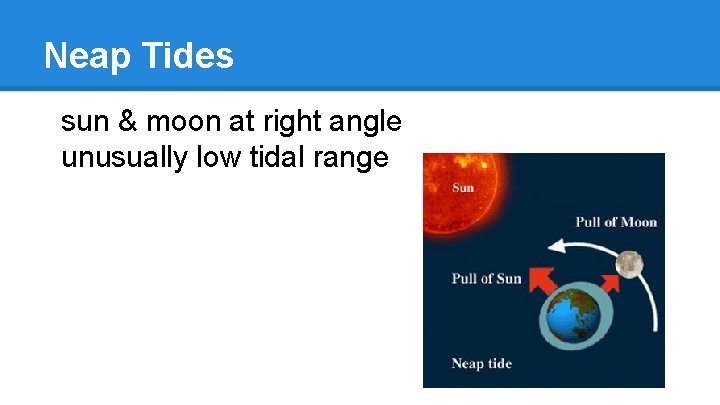 Neap Tides

sun & moon at right angle
unusually low tidal range

Sun

Pull of Moon

Pull of Sun

Neap tide